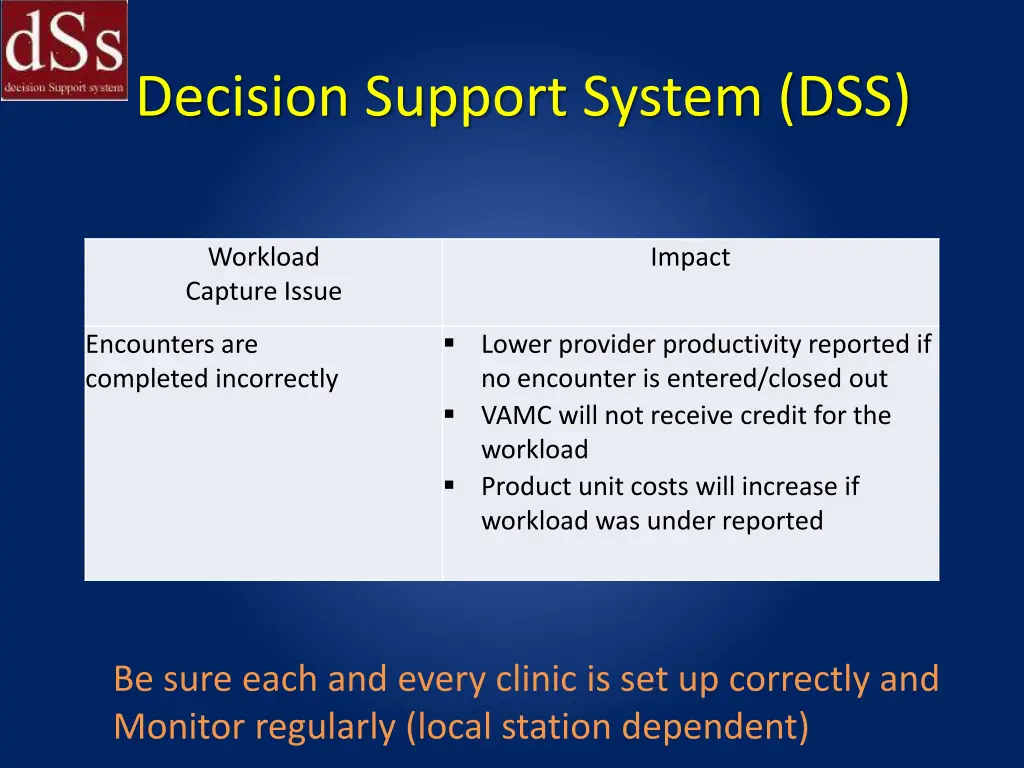 dSs
decision Support system

Decision Support System (DSS)

| Workload Capture Issue | Impact |
|---|---|
| Encounters are completed incorrectly | ▪ Lower provider productivity reported if no encounter is entered/closed out ▪ VAMC will not receive credit for the workload ▪ Product unit costs will increase if workload was under reported |

Be sure each and every clinic is set up correctly and Monitor regularly (local station dependent)